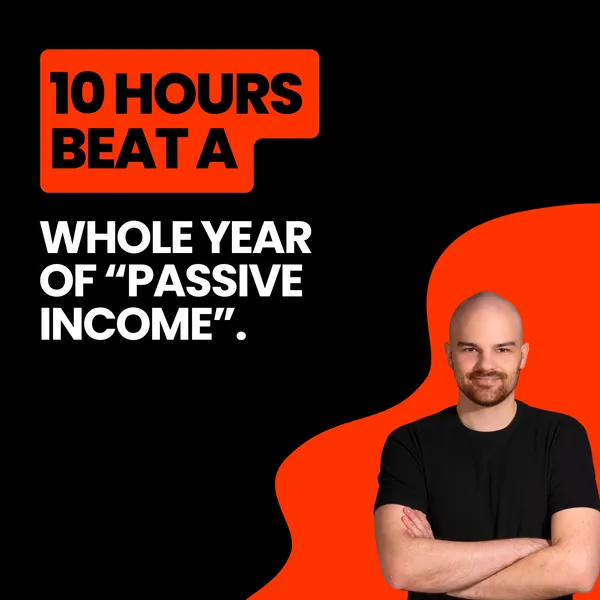 10 HOURS BEAT A

WHOLE YEAR OF “PASSIVE INCOME”.